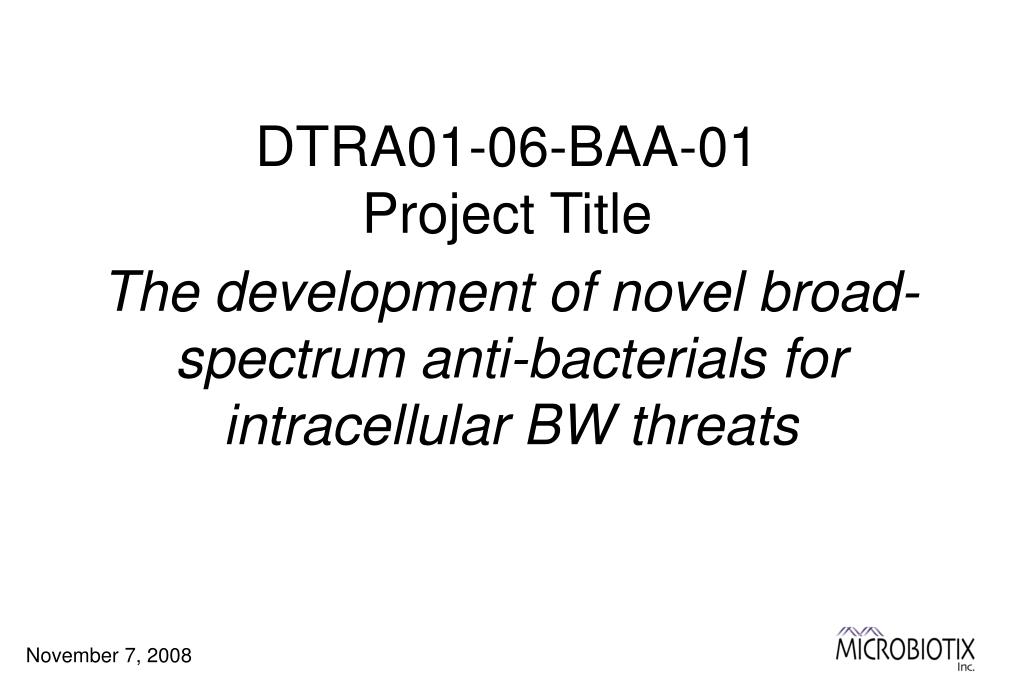 DTRA01-06-BAA-01
Project Title

The development of novel broad-spectrum anti-bacterials for intracellular BW threats

November 7, 2008

MICROBIOTIX Inc.